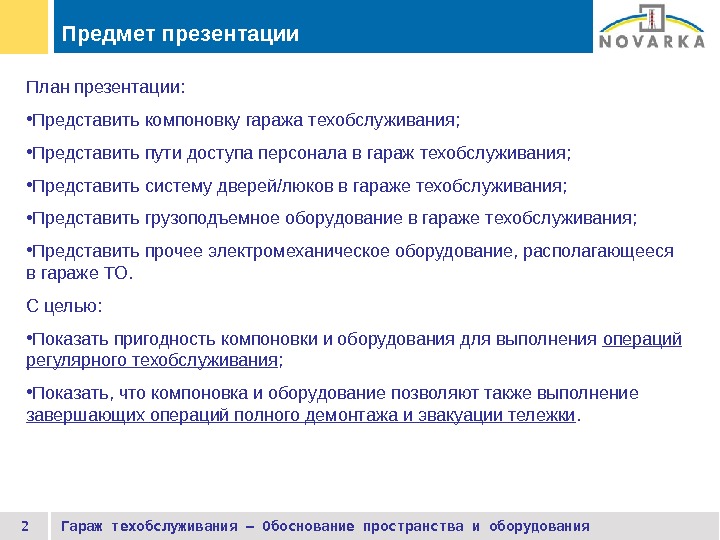 Предмет презентации

NOVARKA

План презентации:

•Представить компоновку гаража техобслуживания;

•Представить пути доступа персонала в гараж техобслуживания;

•Представить систему дверей/люков в гараже техобслуживания;

•Представить грузоподъемное оборудование в гараже техобслуживания;

•Представить прочее электромеханическое оборудование, располагающееся в гараже ТО.

С целью:

•Показать пригодность компоновки и оборудования для выполнения операций регулярного техобслуживания;

•Показать, что компоновка и оборудование позволяют также выполнение завершающих операций полного демонтажа и эвакуации тележки.

2 Гараж техобслуживания – Обоснование пространства и оборудования